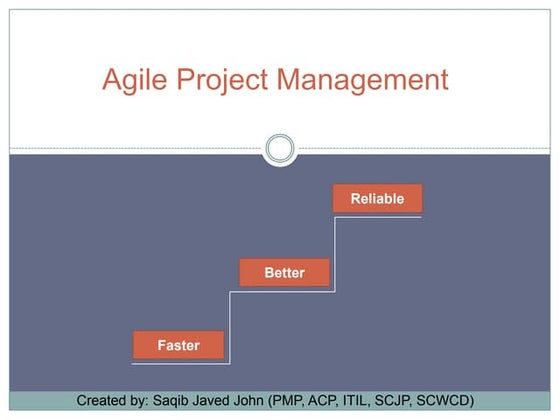 Agile Project Management

Reliable

Better

Faster

Created by: Saqib Javed John (PMP, ACP, ITIL, SCJP, SCWCD)